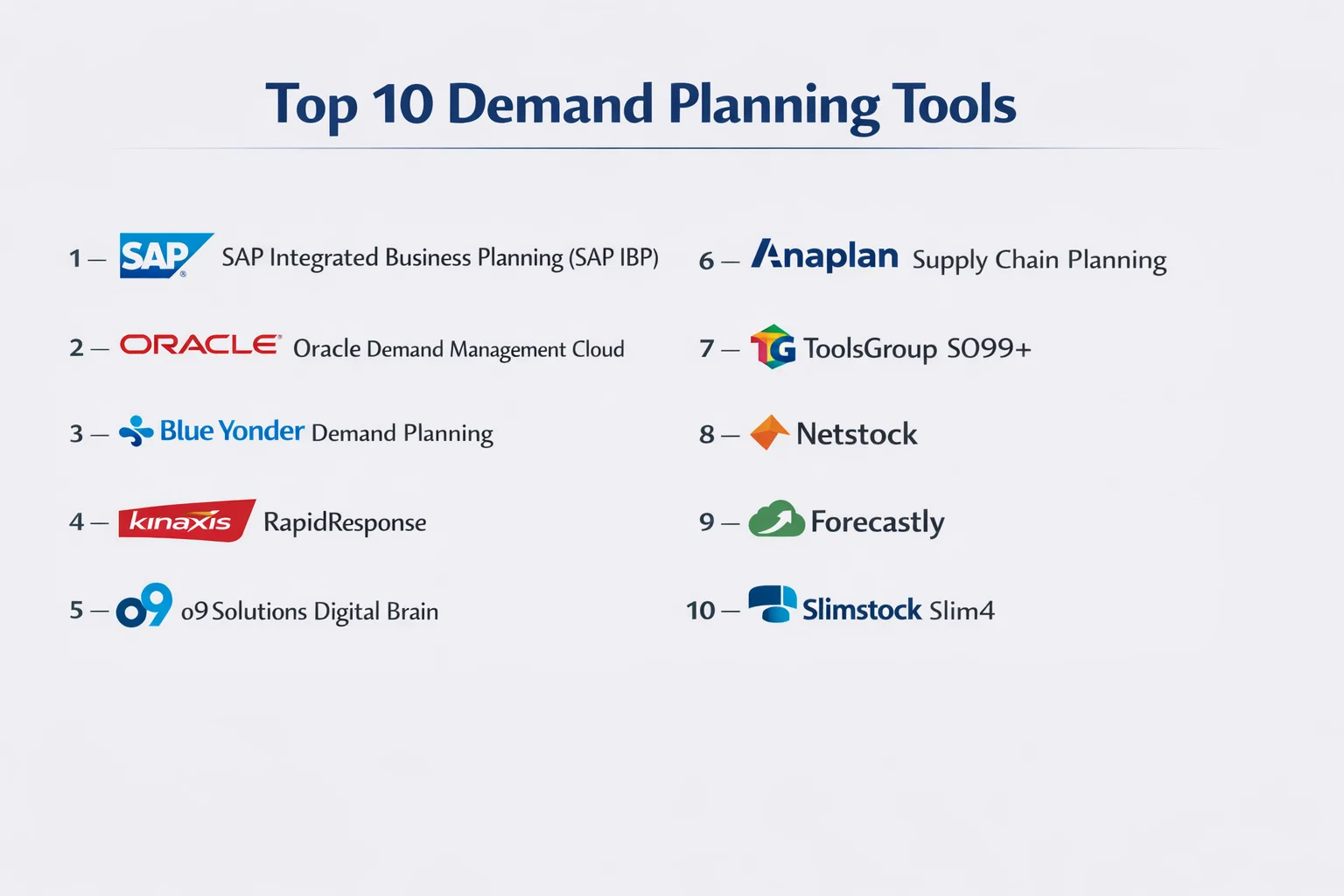 Top 10 Demand Planning Tools

1 — SAP SAP Integrated Business Planning (SAP IBP)

2 — ORACLE Oracle Demand Management Cloud

3 — Blue Yonder Demand Planning

4 — kinaxis RapidResponse

5 — o9 o9 Solutions Digital Brain

6 — Anaplan Supply Chain Planning

7 — TG ToolsGroup SO99+

8 — Netstock

9 — Forecastly

10 — Slimstock Slim4